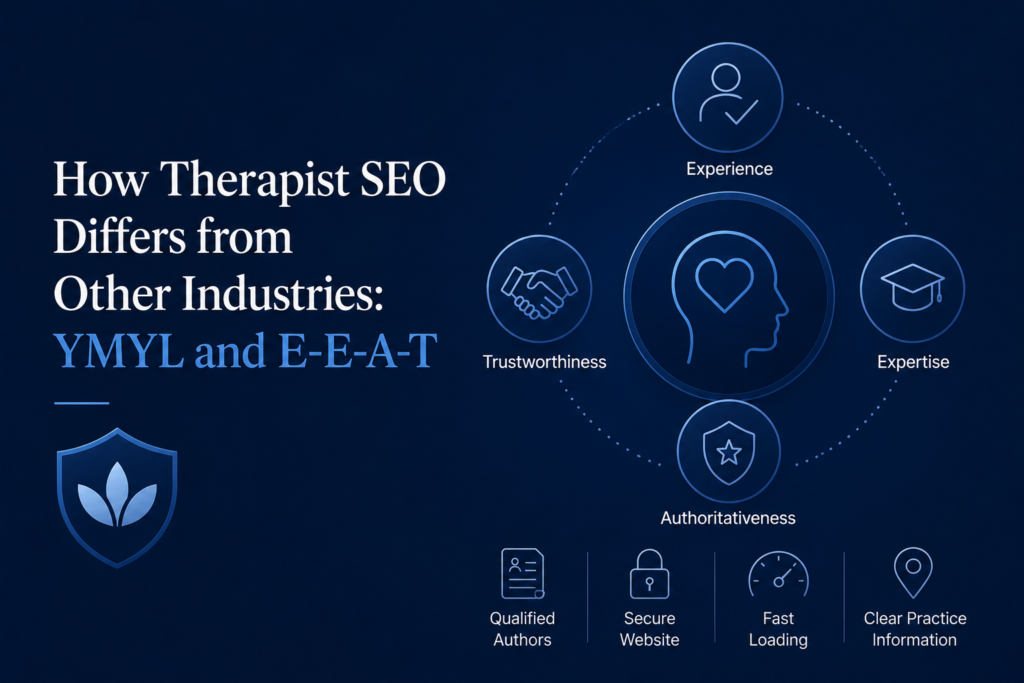 How Therapist SEO Differs from Other Industries: YMYL and E-E-A-T

Experience

Trustworthiness

Expertise

Authoritativeness

Qualified Authors

Secure Website

Fast Loading

Clear Practice Information